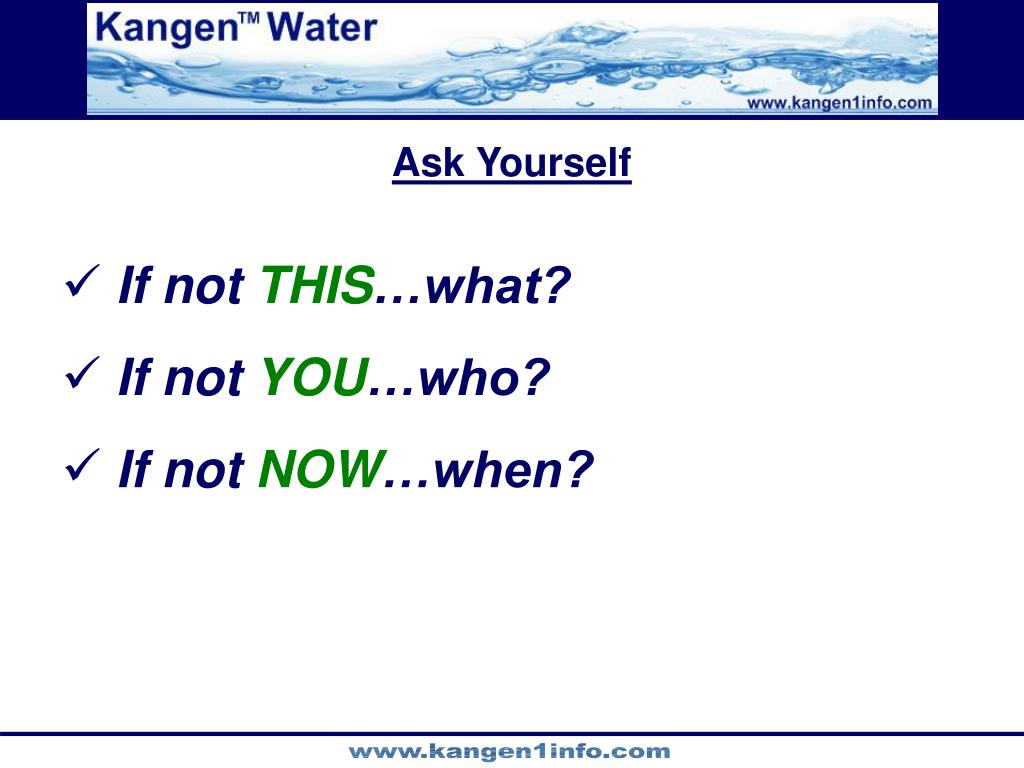 Kangen™ Water

www.kangen1info.com

Ask Yourself

✓ If not THIS…what?

✓ If not YOU…who?

✓ If not NOW…when?

www.kangen1info.com